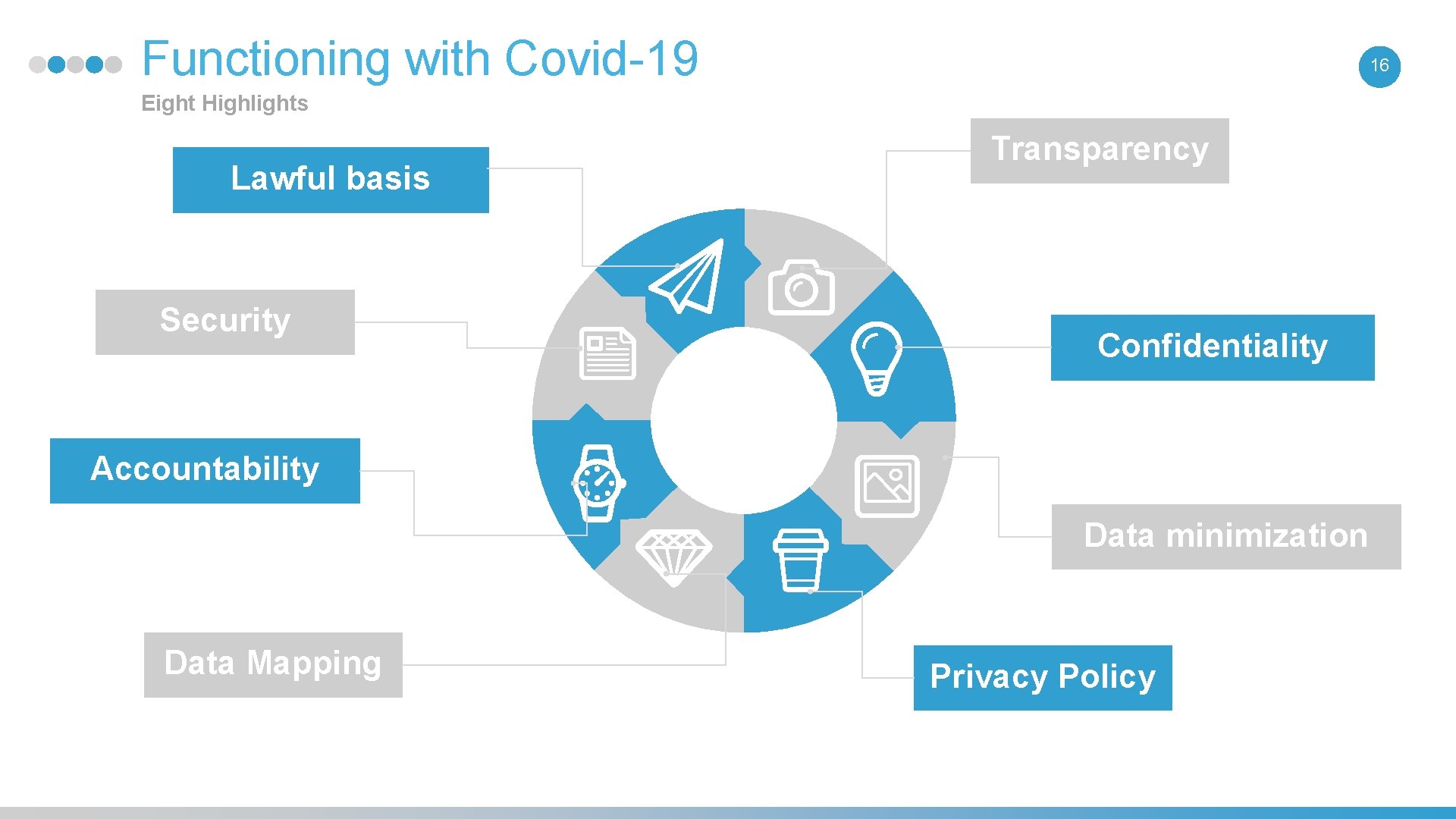 Functioning with Covid-19

16

Eight Highlights

Lawful basis

Transparency

Security

Confidentiality

Accountability

Data minimization

Data Mapping

Privacy Policy